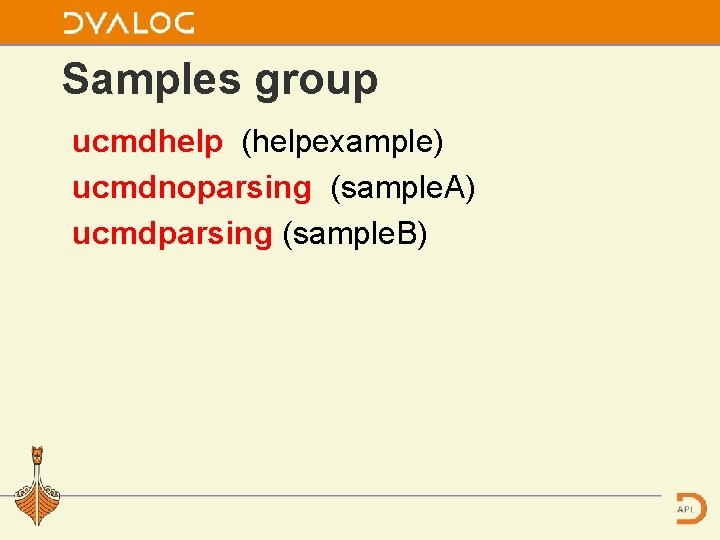 DYALOG

Samples group

ucmdhelp (helpexample)
ucmdnoparsing (sampleA)
ucmdparsing (sampleB)

APL